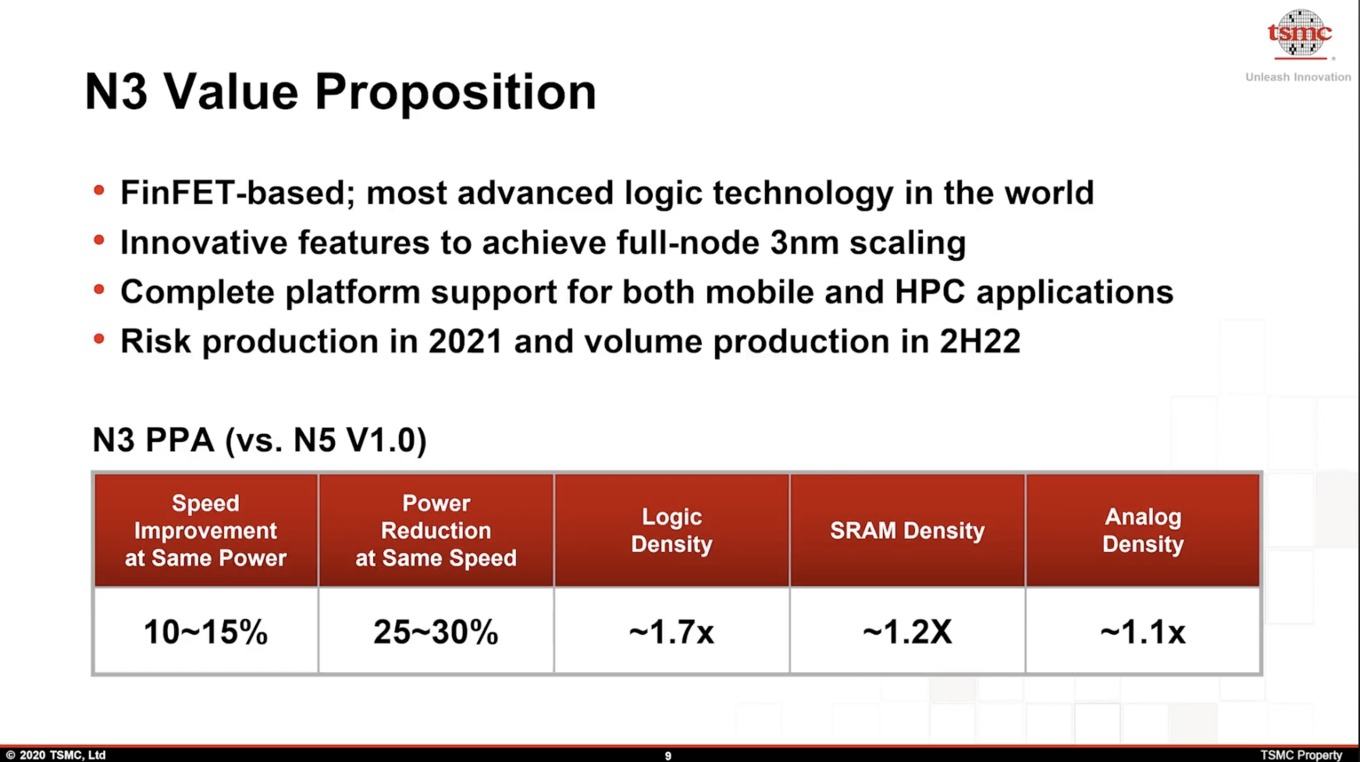 tsmc
Unleash Innovation

N3 Value Proposition

• FinFET-based; most advanced logic technology in the world
• Innovative features to achieve full-node 3nm scaling
• Complete platform support for both mobile and HPC applications
• Risk production in 2021 and volume production in 2H22

N3 PPA (vs. N5 V1.0)

| Speed Improvement at Same Power | Power Reduction at Same Speed | Logic Density | SRAM Density | Analog Density |
|---|---|---|---|---|
| 10~15% | 25~30% | ~1.7x | ~1.2X | ~1.1x |

© 2020 TSMC, Ltd 9 TSMC Property